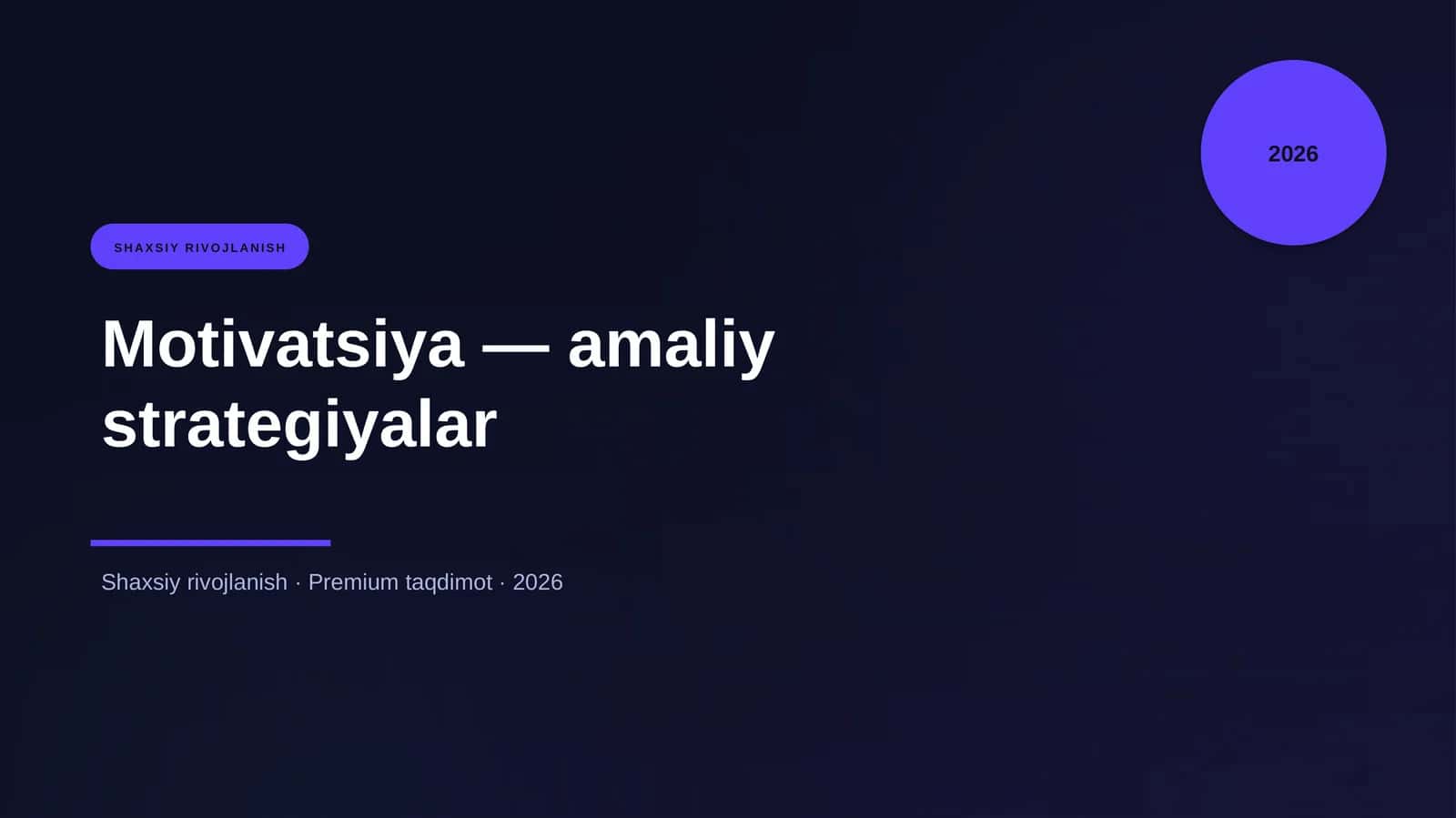 2026

SHAXSIY RIVOJLANISH

Motivatsiya — amaliy strategiyalar

Shaxsiy rivojlanish · Premium taqdimot · 2026